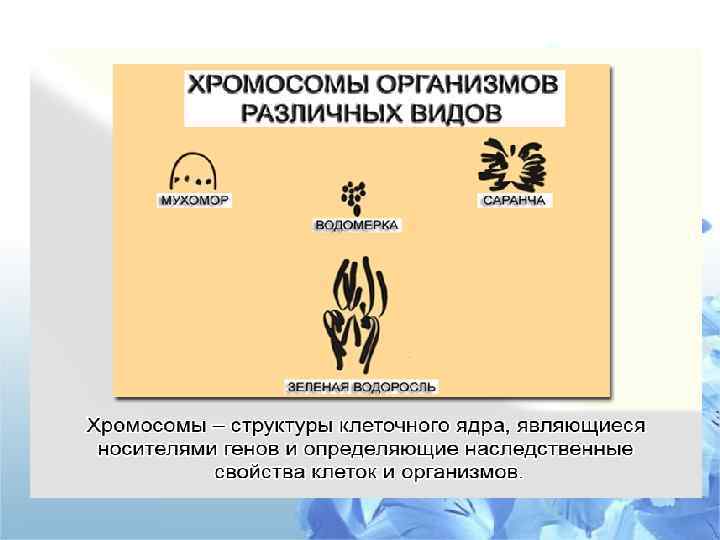 ХРОМОСОМЫ ОРГАНИЗМОВ РАЗЛИЧНЫХ ВИДОВ

МУХОМОР

ВОДОМЕРКА

САРАНЧА

ЗЕЛЕНАЯ ВОДОРОСЛЬ

Хромосомы – структуры клеточного ядра, являющиеся носителями генов и определяющие наследственные свойства клеток и организмов.